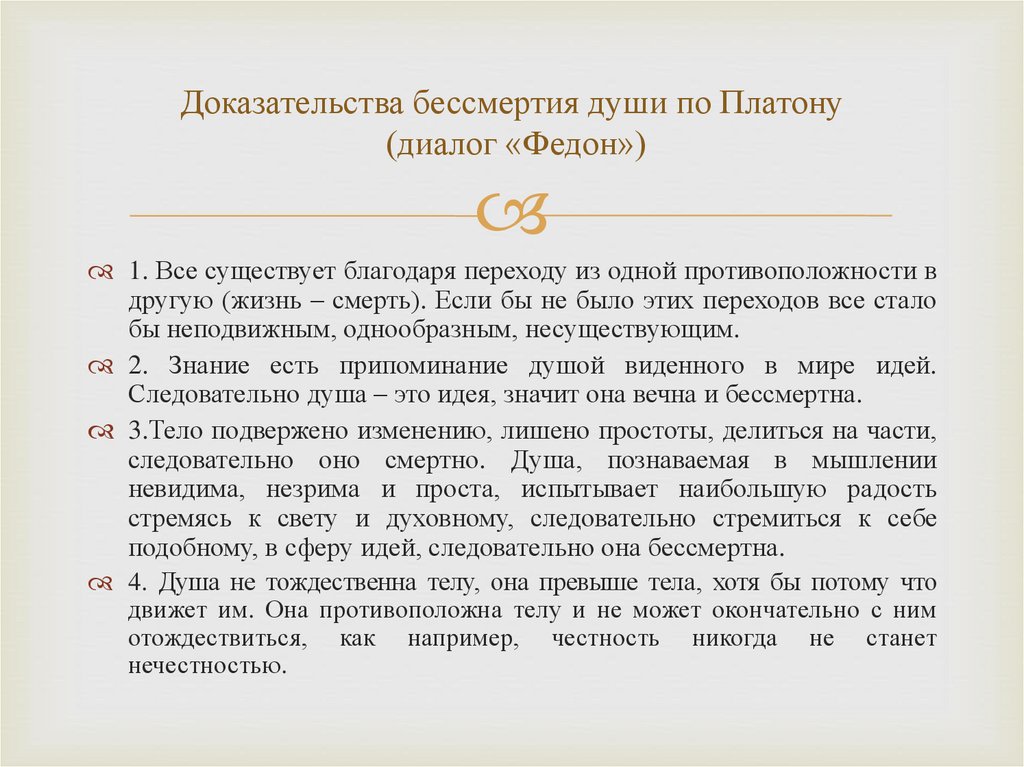 Доказательства бессмертия души по Платону (диалог «Федон»)

1. Все существует благодаря переходу из одной противоположности в другую (жизнь – смерть). Если бы не было этих переходов все стало бы неподвижным, однообразным, несуществующим.

2. Знание есть припоминание душой виденного в мире идей. Следовательно душа – это идея, значит она вечна и бессмертна.

3.Тело подвержено изменению, лишено простоты, делиться на части, следовательно оно смертно. Душа, познаваемая в мышлении невидима, незрима и проста, испытывает наибольшую радость стремясь к свету и духовному, следовательно стремиться к себе подобному, в сферу идей, следовательно она бессмертна.

4. Душа не тождественна телу, она превыше тела, хотя бы потому что движет им. Она противоположна телу и не может окончательно с ним отождествиться, как например, честность никогда не станет нечестностью.